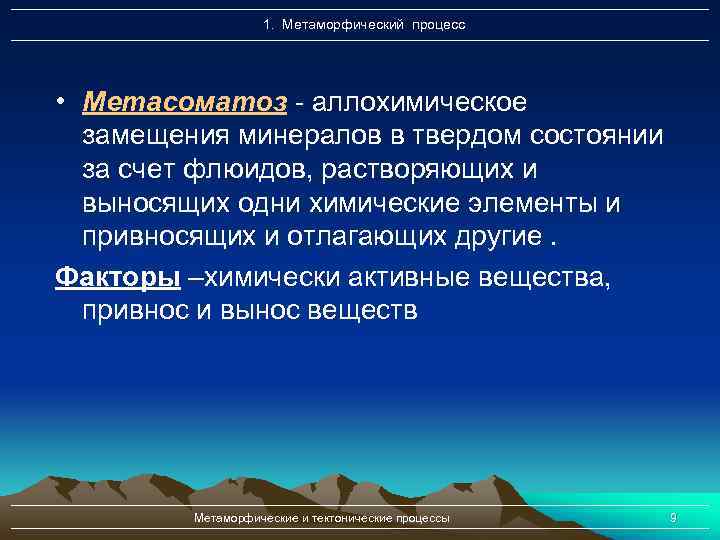 1. Метаморфический процесс

• Метасоматоз - аллохимическое замещения минералов в твердом состоянии за счет флюидов, растворяющих и выносящих одни химические элементы и привносящих и отлагающих другие .

Факторы –химически активные вещества, привнос и вынос веществ

Метаморфические и тектонические процессы

9